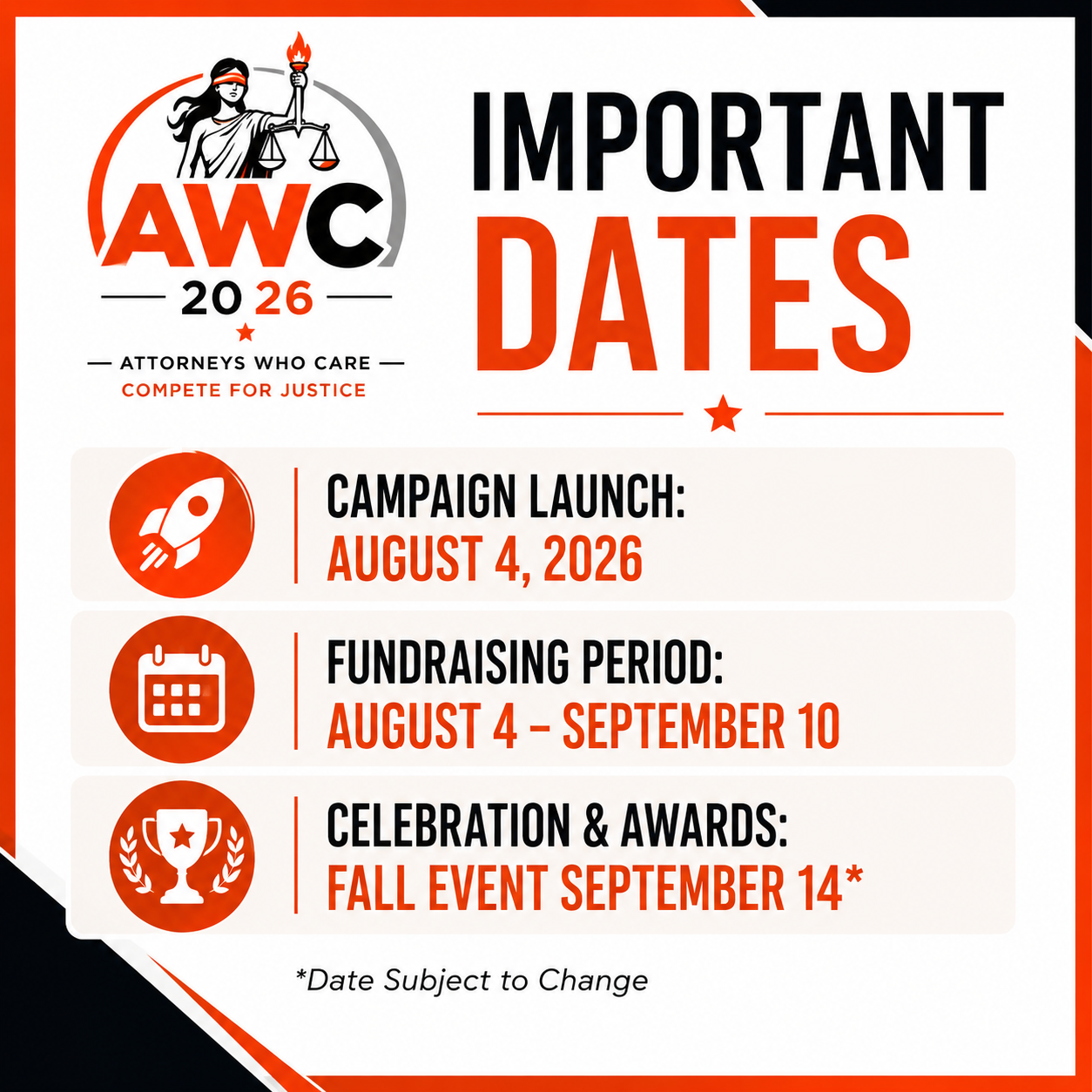 AWC
2026
ATTORNEYS WHO CARE
COMPETE FOR JUSTICE

IMPORTANT DATES

CAMPAIGN LAUNCH:
AUGUST 4, 2026

FUNDRAISING PERIOD:
AUGUST 4 – SEPTEMBER 10

CELEBRATION & AWARDS:
FALL EVENT SEPTEMBER 14*

*Date Subject to Change